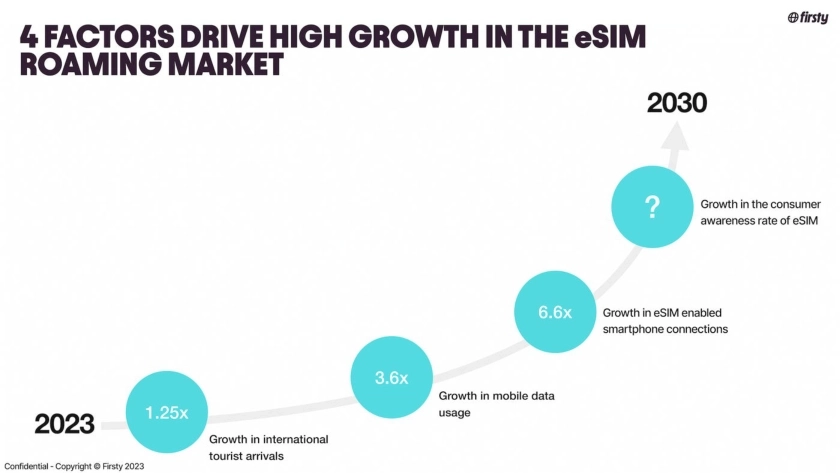 firsty

4 FACTORS DRIVE HIGH GROWTH IN THE eSIM ROAMING MARKET

2030

?

Growth in the consumer awareness rate of eSIM

6.6x

Growth in eSIM enabled smartphone connections

3.6x

Growth in mobile data usage

2023

1.25x

Growth in international tourist arrivals

Confidential - Copyright © Firsty 2023